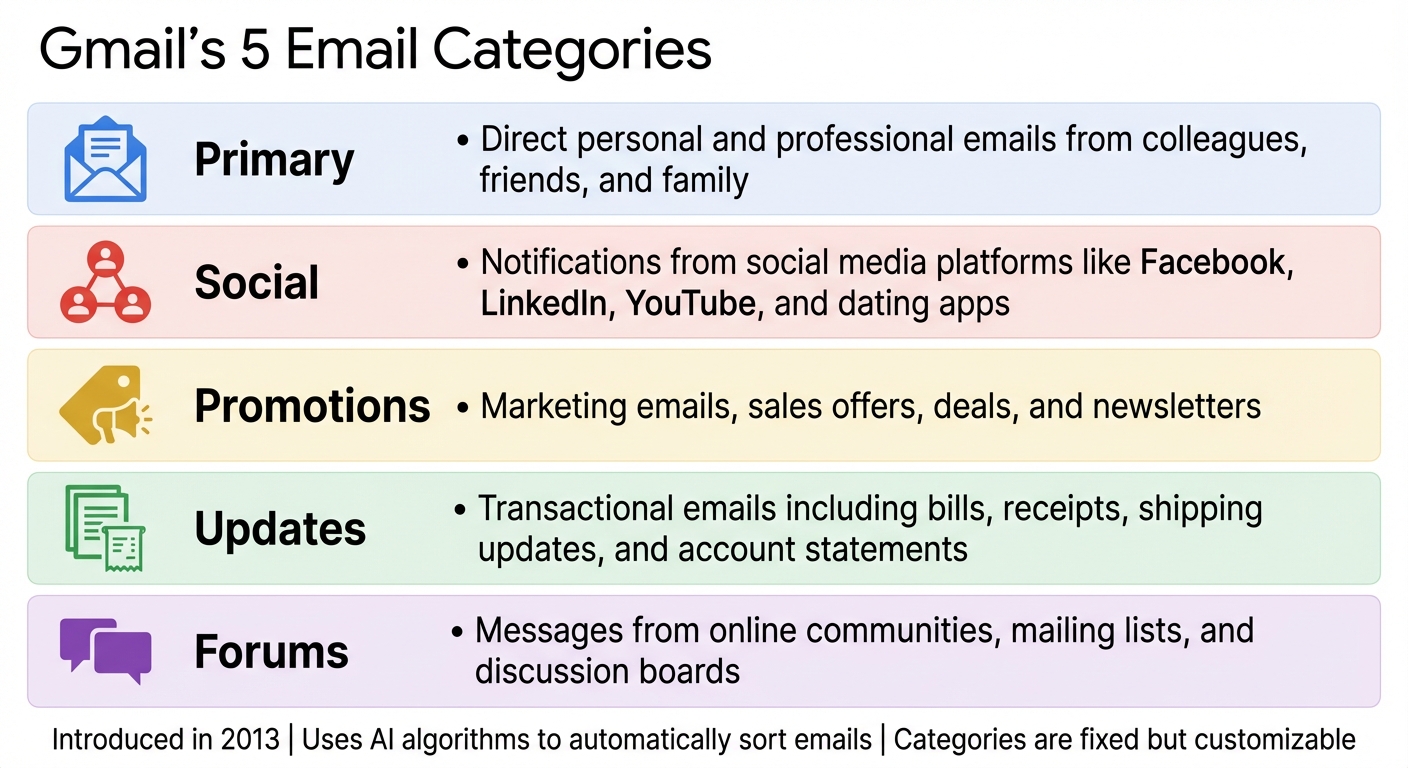 Gmail's 5 Email Categories

Primary
• Direct personal and professional emails from colleagues, friends, and family

Social
• Notifications from social media platforms like Facebook, LinkedIn, YouTube, and dating apps

Promotions
• Marketing emails, sales offers, deals, and newsletters

Updates
• Transactional emails including bills, receipts, shipping updates, and account statements

Forums
• Messages from online communities, mailing lists, and discussion boards

Introduced in 2013 | Uses AI algorithms to automatically sort emails | Categories are fixed but customizable